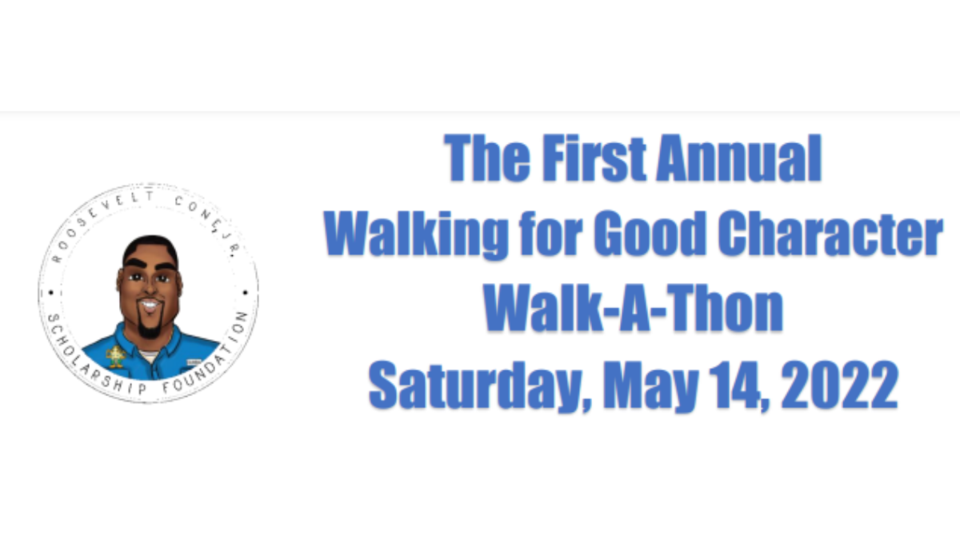 ROOSEVELT CONE, JR.
SCHOLARSHIP FOUNDATION

The First Annual
Walking for Good Character
Walk-A-Thon
Saturday, May 14, 2022